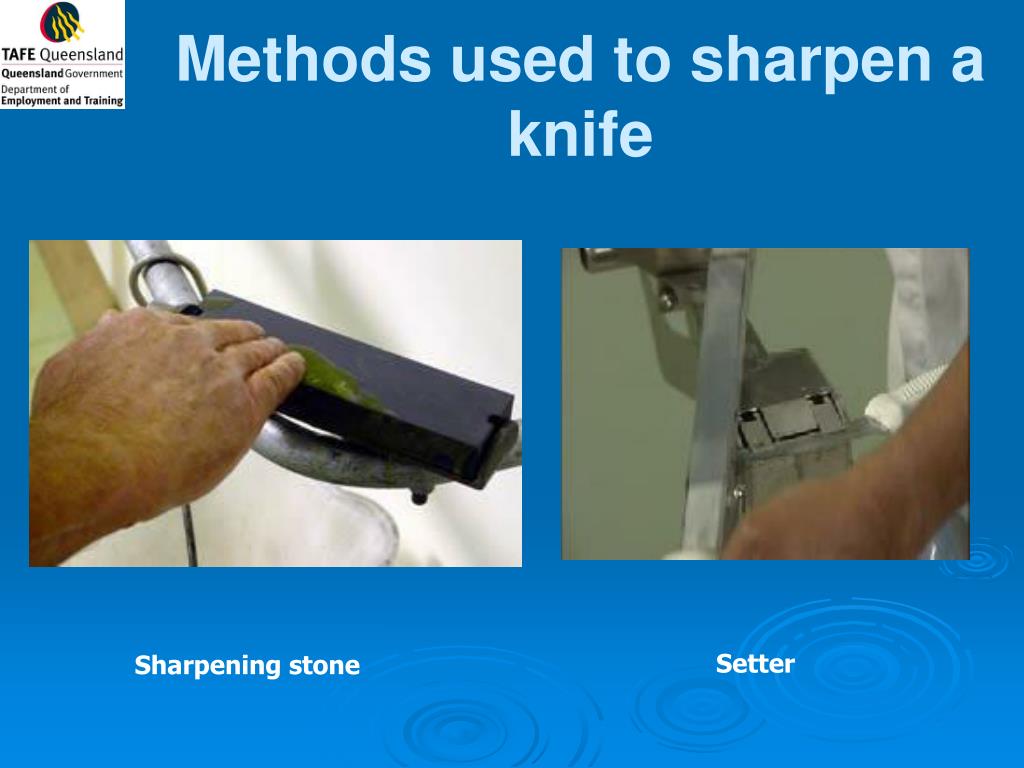 TAFE Queensland
Queensland Government
Department of
Employment and Training

Methods used to sharpen a knife

Sharpening stone

Setter